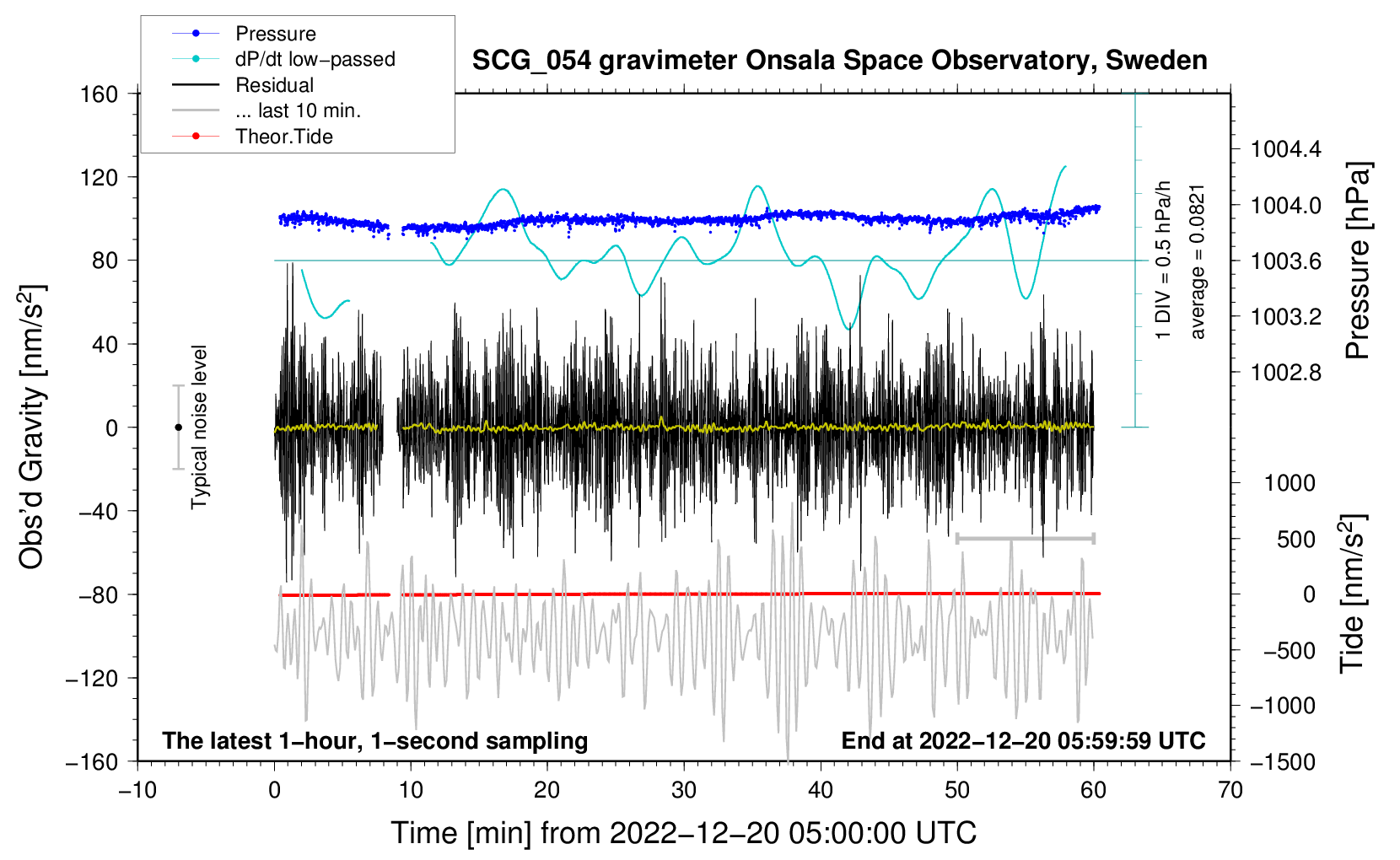 Pressure
dP/dt low−passed
Residual
... last 10 min.
Theor.Tide

SCG_054 gravimeter Onsala Space Observatory, Sweden

160
120
80
40
0
−40
−80
−120
−160

Obs'd Gravity [nm/s$^2$]

Typical noise level

1 DIV = 0.5 hPa/h
average = 0.0821

1004.4
1004.0
1003.6
1003.2
1002.8

Pressure [hPa]

1000
500
0
−500
−1000
−1500

Tide [nm/s$^2$]

The latest 1−hour, 1−second sampling

End at 2022−12−20 05:59:59 UTC

−10
0
10
20
30
40
50
60
70

Time [min] from 2022−12−20 05:00:00 UTC